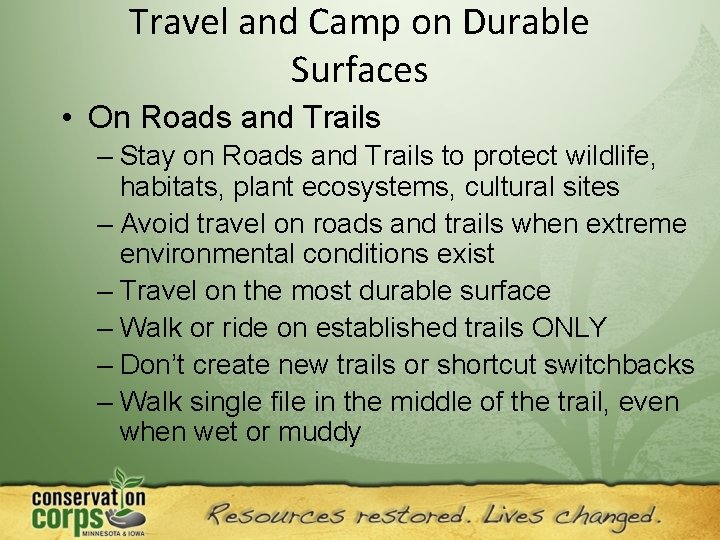 Travel and Camp on Durable Surfaces

• On Roads and Trails
– Stay on Roads and Trails to protect wildlife, habitats, plant ecosystems, cultural sites
– Avoid travel on roads and trails when extreme environmental conditions exist
– Travel on the most durable surface
– Walk or ride on established trails ONLY
– Don't create new trails or shortcut switchbacks
– Walk single file in the middle of the trail, even when wet or muddy

conservation corps MINNESOTA & IOWA

Resources restored. Lives changed.